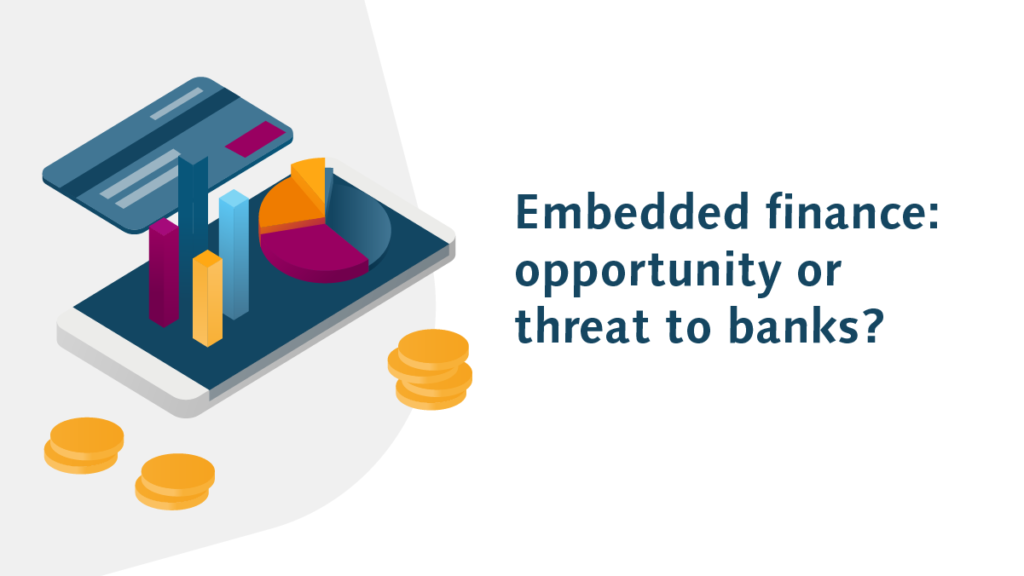 Embedded finance: opportunity or threat to banks?